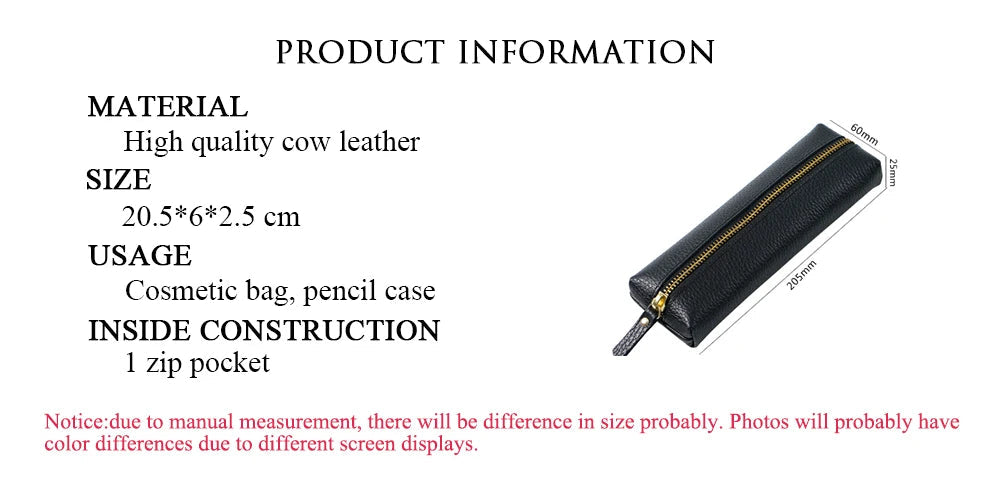 PRODUCT INFORMATION

MATERIAL
High quality cow leather

SIZE
20.5*6*2.5 cm

USAGE
Cosmetic bag, pencil case

INSIDE CONSTRUCTION
1 zip pocket

60mm
25mm
205mm

Notice:due to manual measurement, there will be difference in size probably. Photos will probably have color differences due to different screen displays.